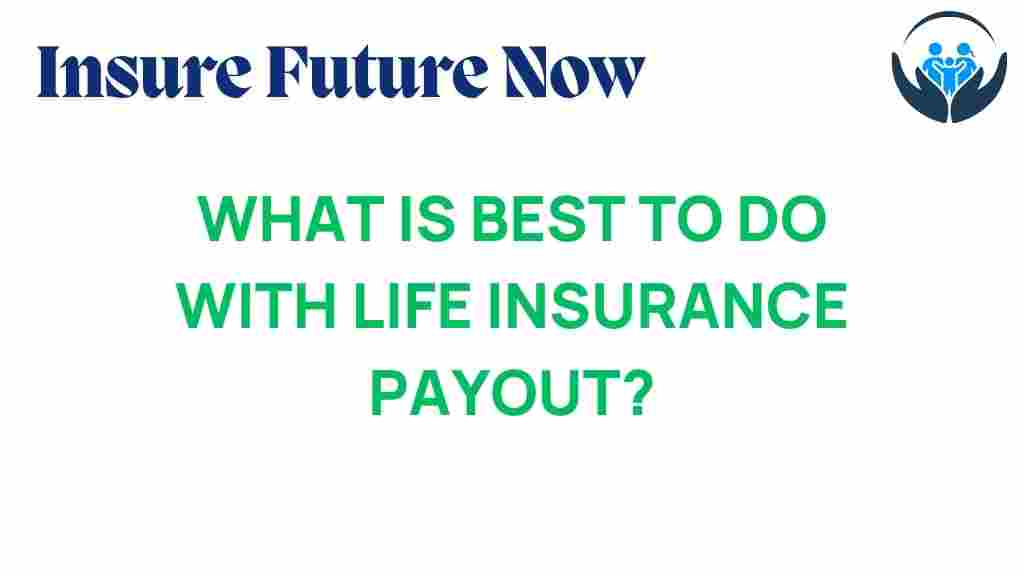 Insure Future Now

WHAT IS BEST TO DO WITH LIFE INSURANCE PAYOUT?